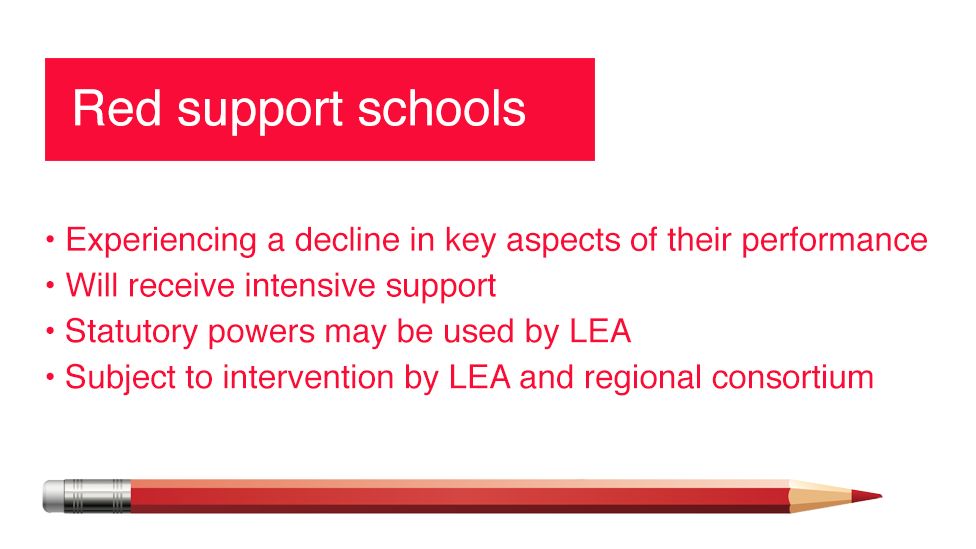 Red support schools

• Experiencing a decline in key aspects of their performance
• Will receive intensive support
• Statutory powers may be used by LEA
• Subject to intervention by LEA and regional consortium